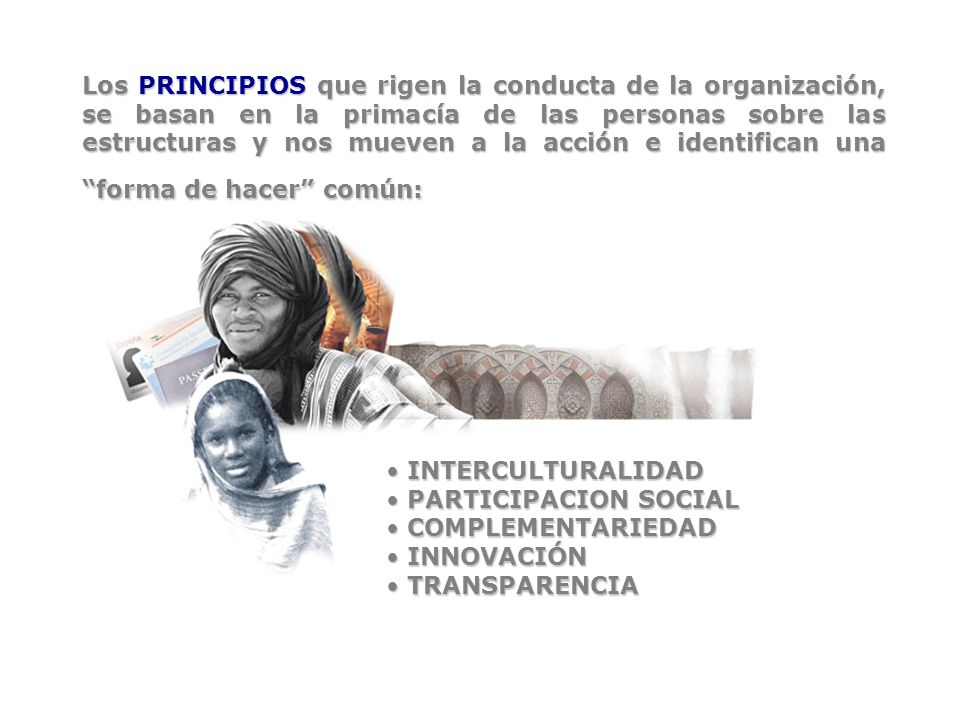 Los PRINCIPIOS que rigen la conducta de la organización, se basan en la primacía de las personas sobre las estructuras y nos mueven a la acción e identifican una

“forma de hacer” común:

PASS

• INTERCULTURALIDAD
• PARTICIPACION SOCIAL
• COMPLEMENTARIEDAD
• INNOVACIÓN
• TRANSPARENCIA